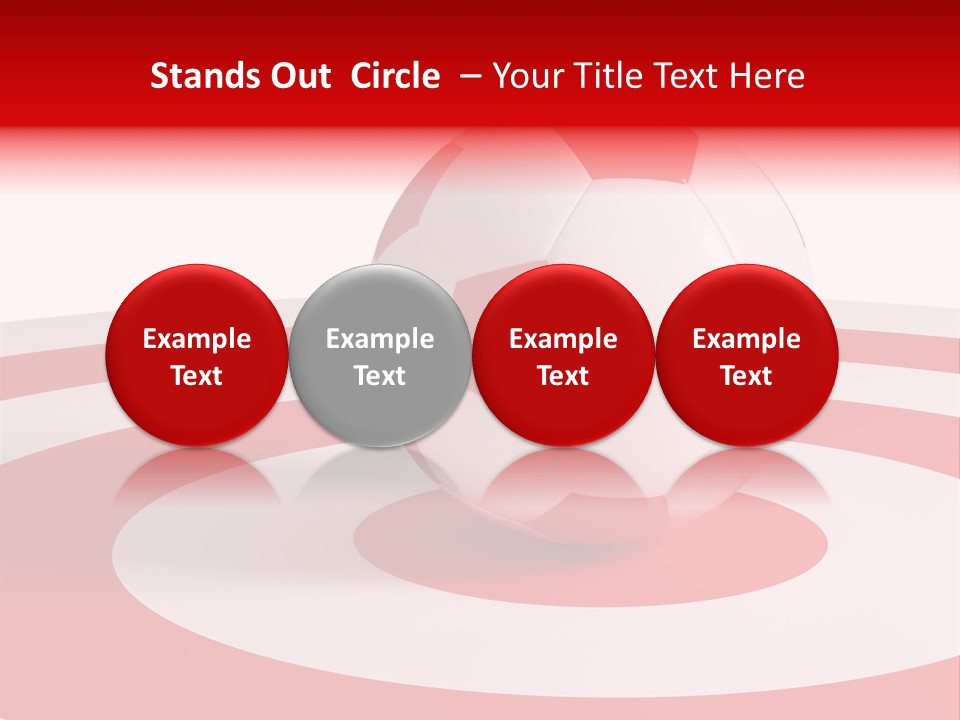 Stands Out Circle – Your Title Text Here

Example Text

Example Text

Example Text

Example Text